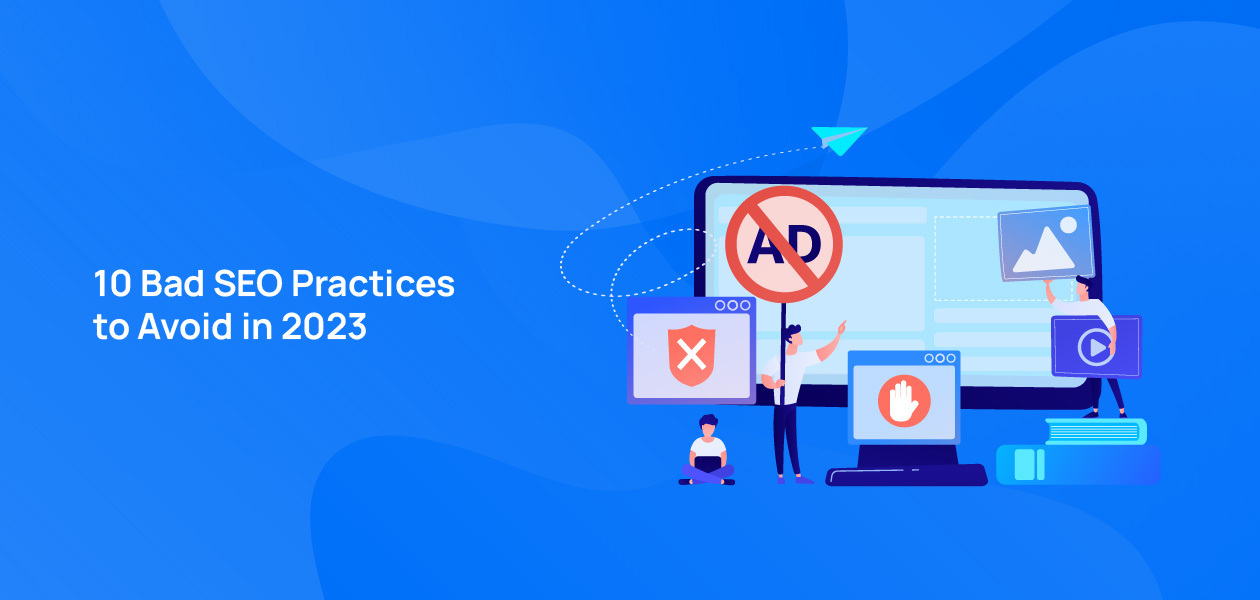 10 Bad SEO Practices to Avoid in 2023

AD